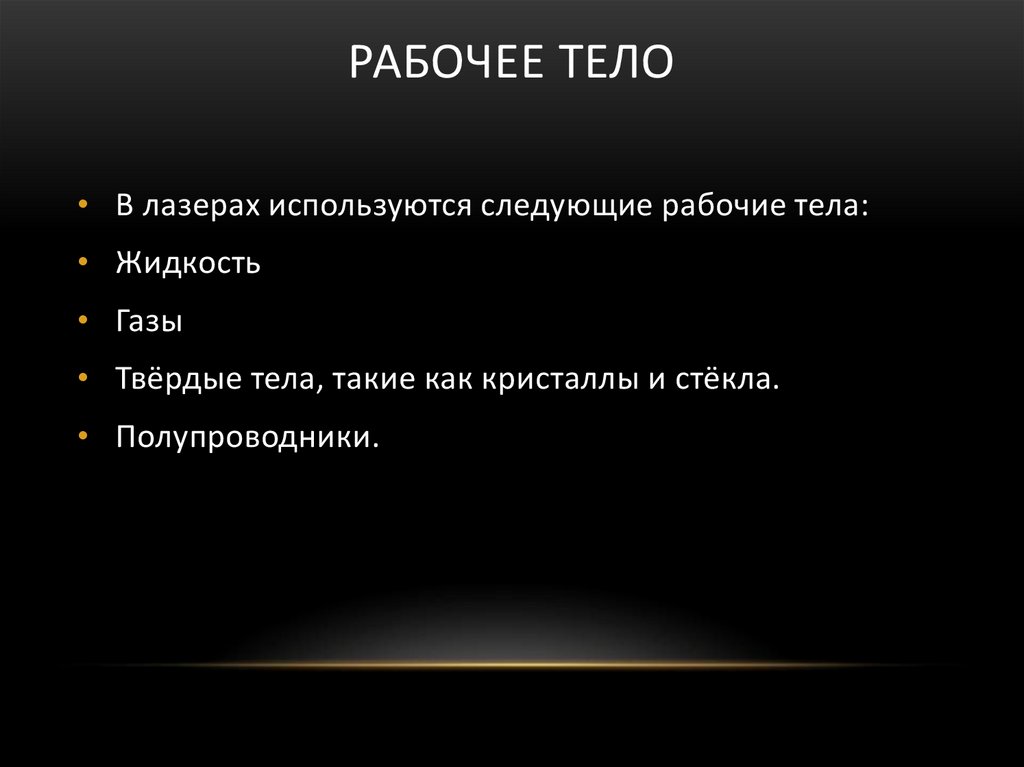 РАБОЧЕЕ ТЕЛО

• В лазерах используются следующие рабочие тела:
• Жидкость
• Газы
• Твёрдые тела, такие как кристаллы и стёкла.
• Полупроводники.